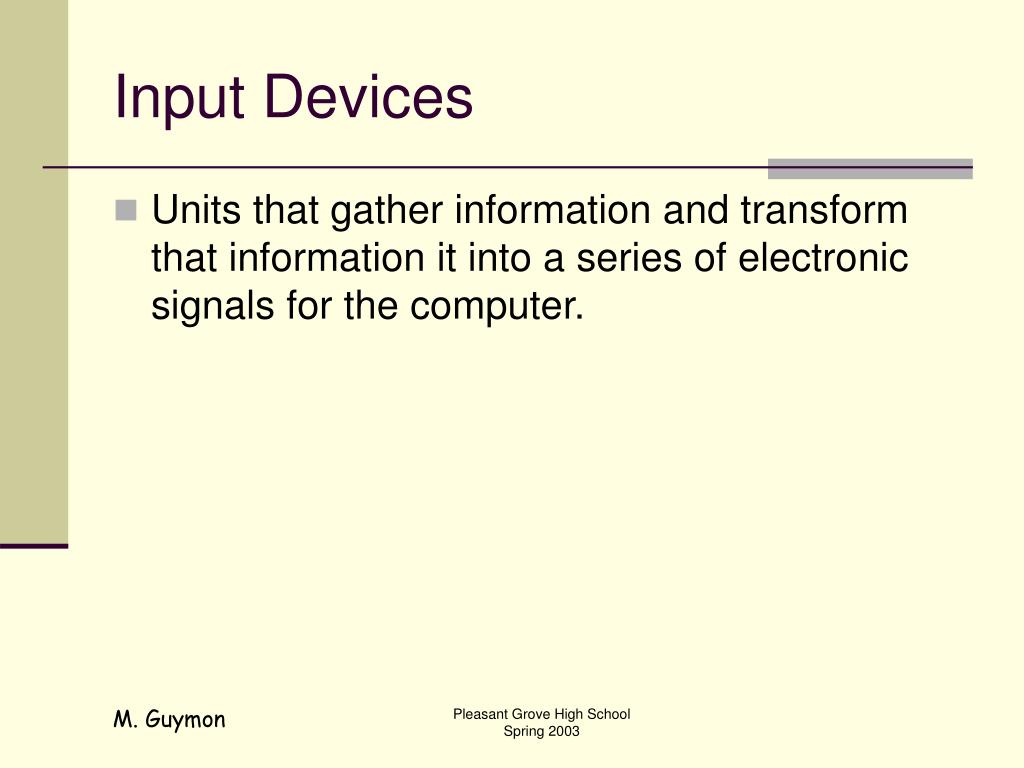 Input Devices

Units that gather information and transform that information it into a series of electronic signals for the computer.

M. Guymon

Pleasant Grove High School
Spring 2003